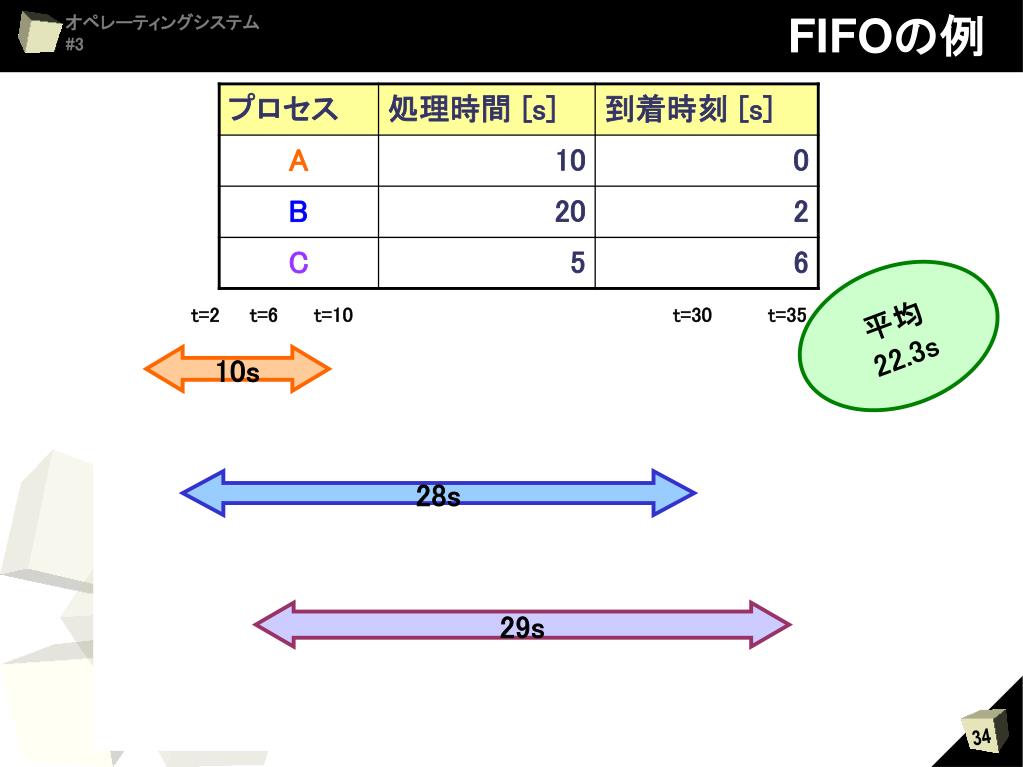 オペレーティングシステム
#3

FIFOの例

| プロセス | 処理時間 [s] | 到着時刻 [s] |
|---|---|---|
| A | 10 | 0 |
| B | 20 | 2 |
| C | 5 | 6 |

t=2 t=6 t=10 t=30 t=35

平均
22.3s

10s

28s

29s

34